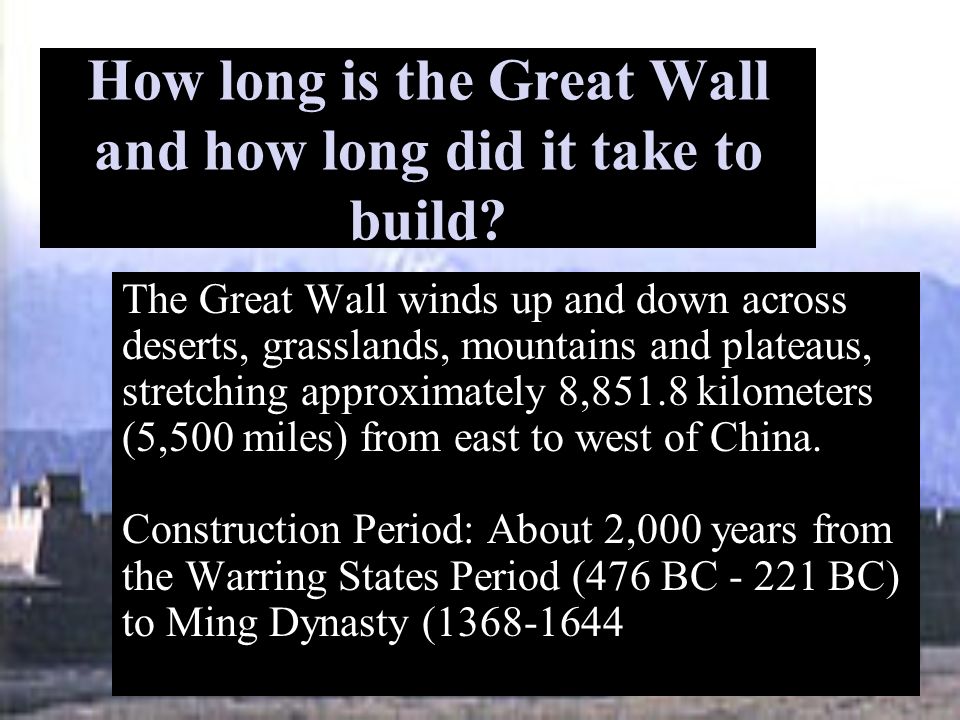 How long is the Great Wall and how long did it take to build?

The Great Wall winds up and down across deserts, grasslands, mountains and plateaus, stretching approximately 8,851.8 kilometers (5,500 miles) from east to west of China.

Construction Period: About 2,000 years from the Warring States Period (476 BC - 221 BC) to Ming Dynasty (1368-1644